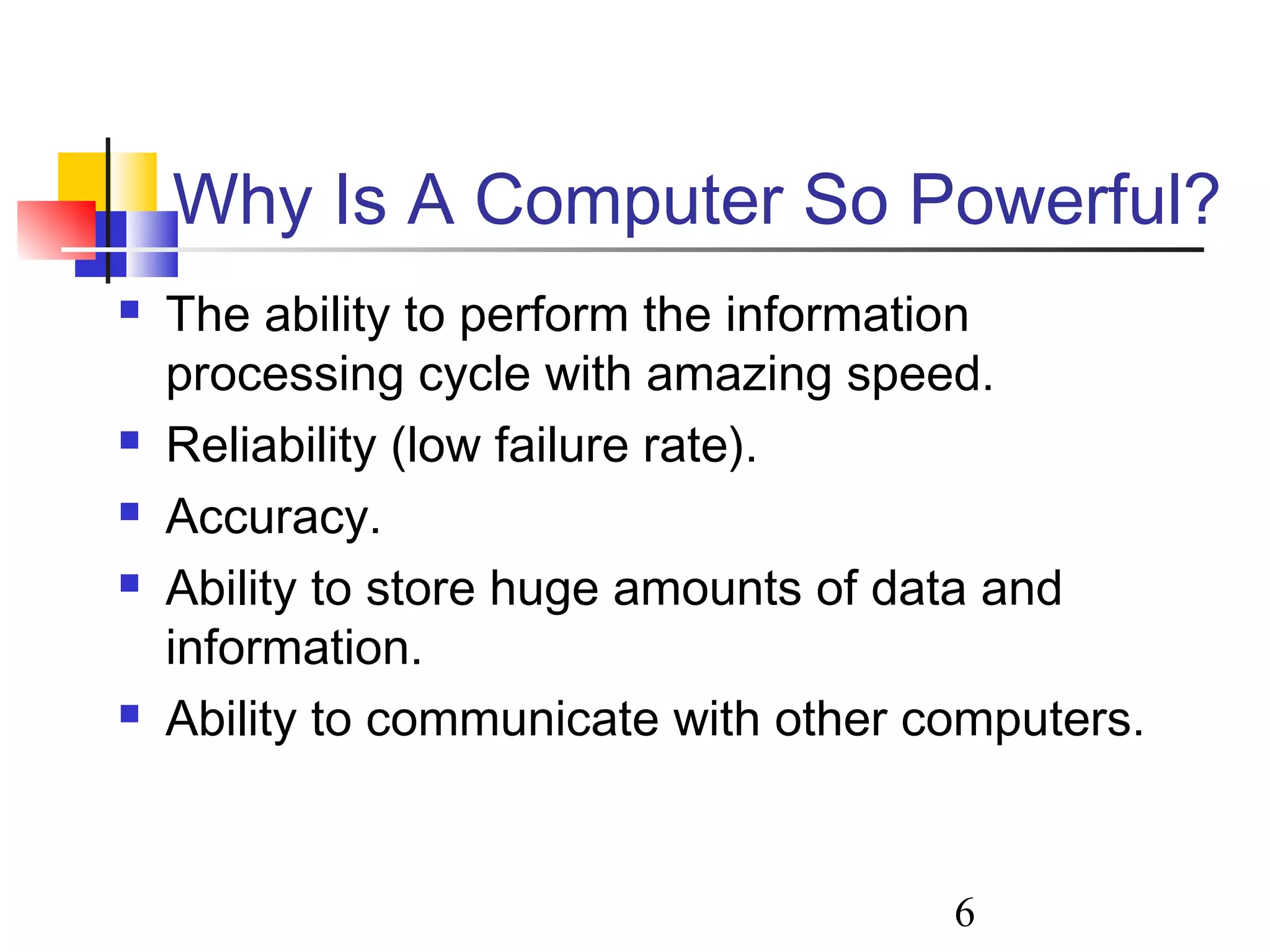 Why Is A Computer So Powerful?

- The ability to perform the information processing cycle with amazing speed.
- Reliability (low failure rate).
- Accuracy.
- Ability to store huge amounts of data and information.
- Ability to communicate with other computers.

6